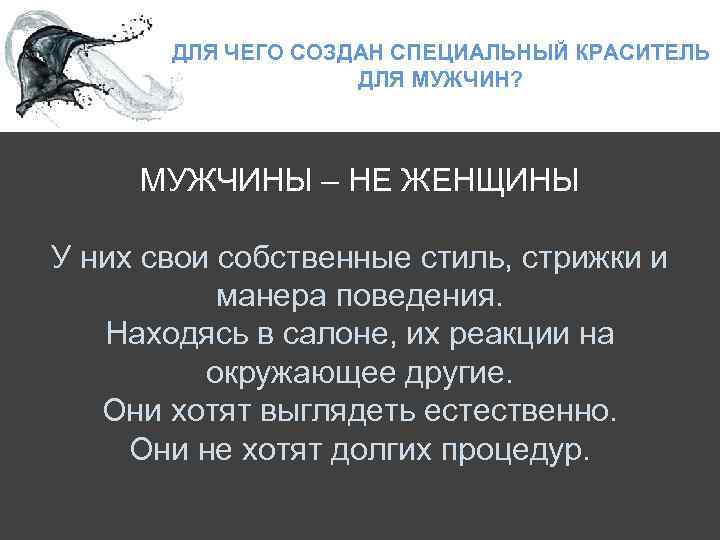 ДЛЯ ЧЕГО СОЗДАН СПЕЦИАЛЬНЫЙ КРАСИТЕЛЬ ДЛЯ МУЖЧИН?

МУЖЧИНЫ – НЕ ЖЕНЩИНЫ

У них свои собственные стиль, стрижки и манера поведения.
Находясь в салоне, их реакции на окружающее другие.
Они хотят выглядеть естественно.
Они не хотят долгих процедур.